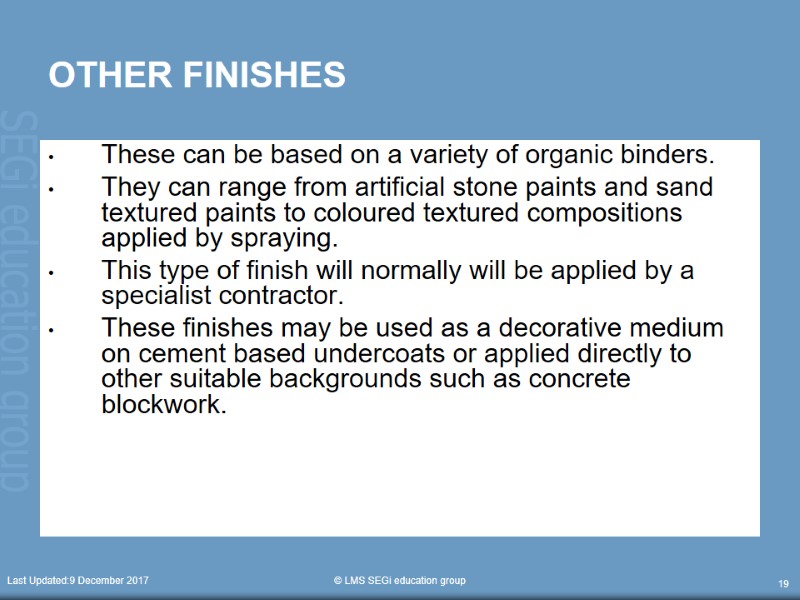 OTHER FINISHES

SEGi education group

• These can be based on a variety of organic binders.

• They can range from artificial stone paints and sand textured paints to coloured textured compositions applied by spraying.

• This type of finish will normally will be applied by a specialist contractor.

• These finishes may be used as a decorative medium on cement based undercoats or applied directly to other suitable backgrounds such as concrete blockwork.

Last Updated:9 December 2017

© LMS SEGi education group

19